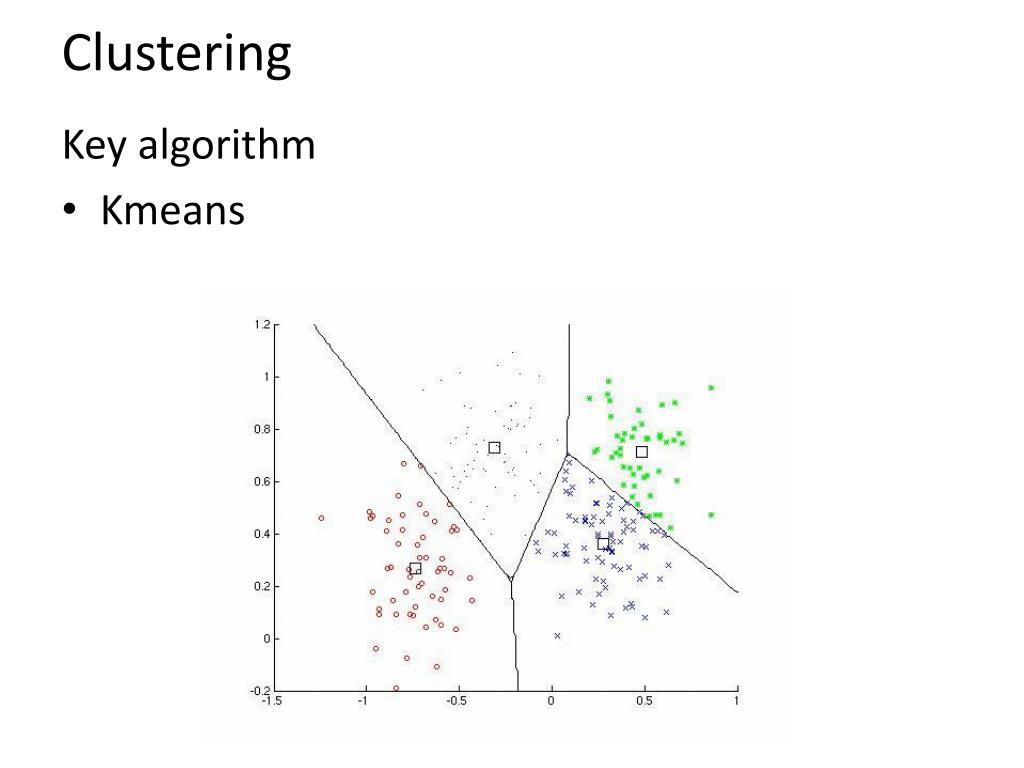 Clustering

Key algorithm

• Kmeans

1.2
1
0.8
0.6
0.4
0.2
0
-0.2

-1.5 -1 -0.5 0 0.5 1